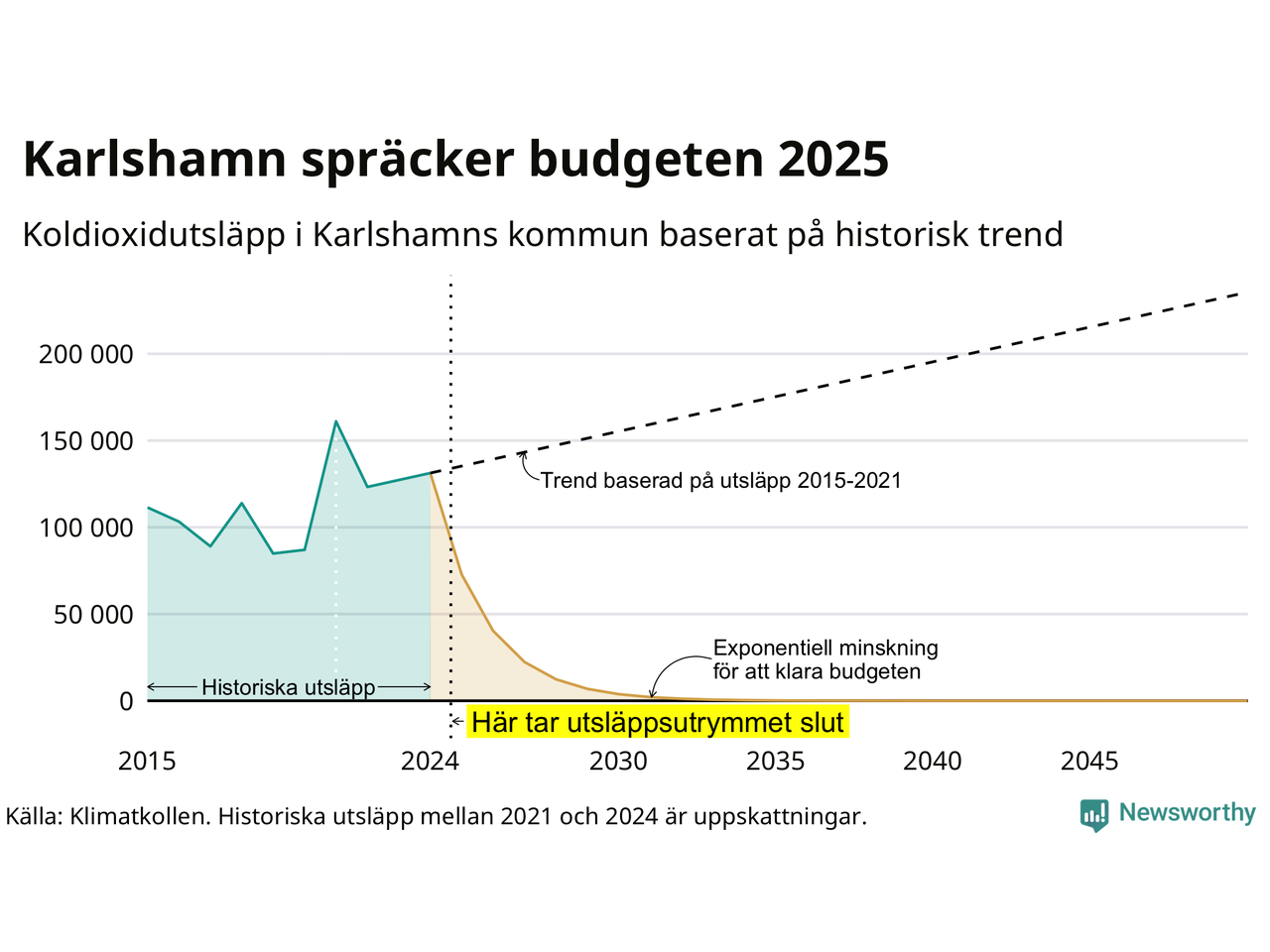 Karlshamn spräcker budgeten 2025

Koldioxidutsläpp i Karlshamns kommun baserat på historisk trend

200 000
150 000
100 000
50 000
0

Trend baserad på utsläpp 2015-2021

Exponentiell minskning för att klara budgeten

Historiska utsläpp

Här tar utsläppsutrymmet slut

2015
2024
2030
2035
2040
2045

Källa: Klimatkollen. Historiska utsläpp mellan 2021 och 2024 är uppskattningar.

Newsworthy